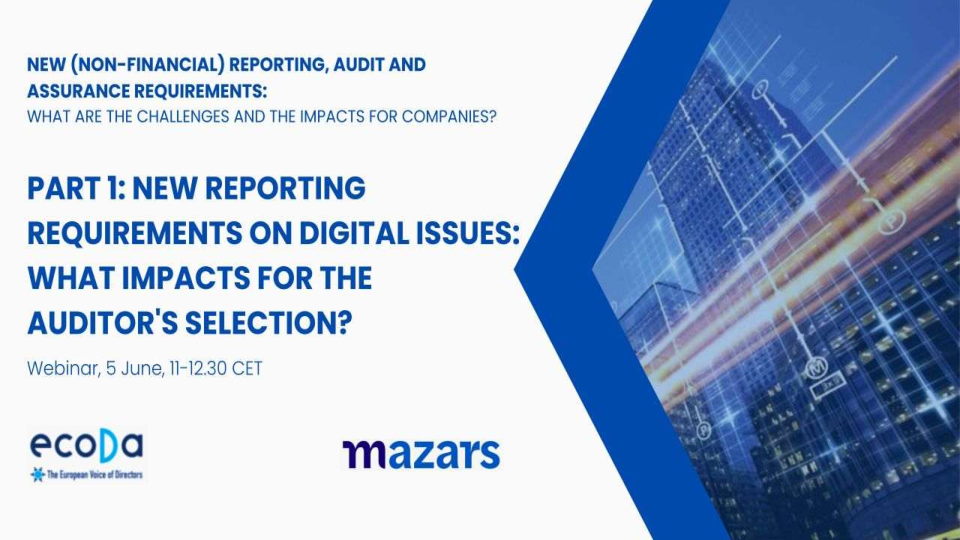 NEW (NON-FINANCIAL) REPORTING, AUDIT AND ASSURANCE REQUIREMENTS:
WHAT ARE THE CHALLENGES AND THE IMPACTS FOR COMPANIES?

PART 1: NEW REPORTING REQUIREMENTS ON DIGITAL ISSUES: WHAT IMPACTS FOR THE AUDITOR'S SELECTION?

Webinar, 5 June, 11-12.30 CET

ecoDa
The European Voice of Directors

mazars